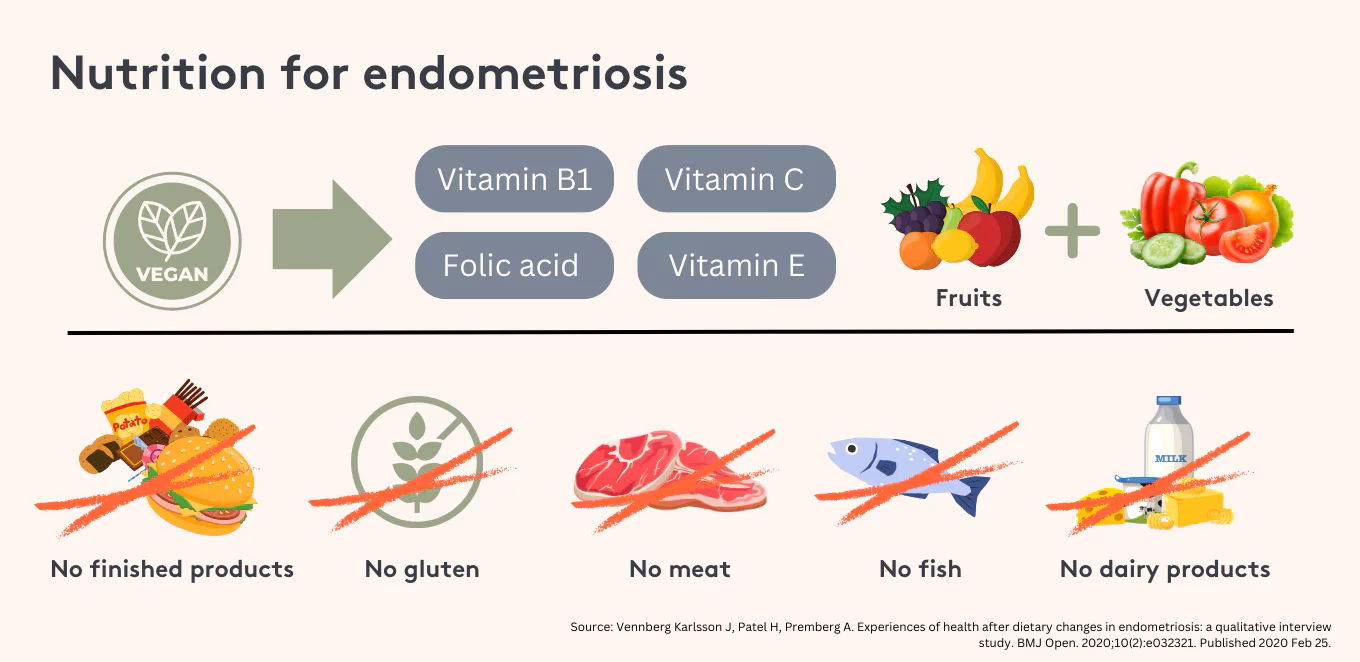 Nutrition for endometriosis

VEGAN

Vitamin B1

Vitamin C

Folic acid

Vitamin E

Fruits

Vegetables

Potato

MILK

No finished products

No gluten

No meat

No fish

No dairy products

Source: Vennberg Karlsson J, Patel H, Premberg A. Experiences of health after dietary changes in endometriosis: a qualitative interview study. BMJ Open. 2020;10(2):e032321. Published 2020 Feb 25.